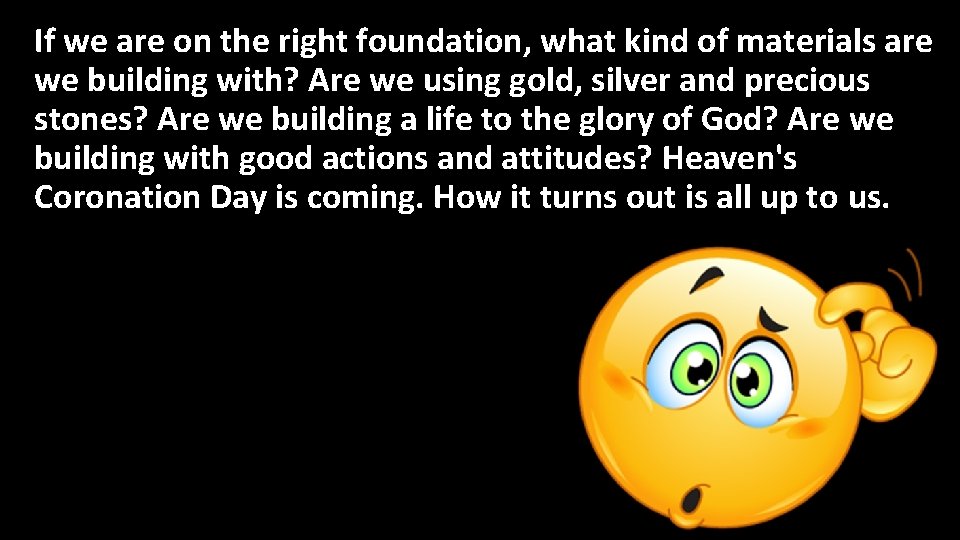 If we are on the right foundation, what kind of materials are we building with? Are we using gold, silver and precious stones? Are we building a life to the glory of God? Are we building with good actions and attitudes? Heaven's Coronation Day is coming. How it turns out is all up to us.